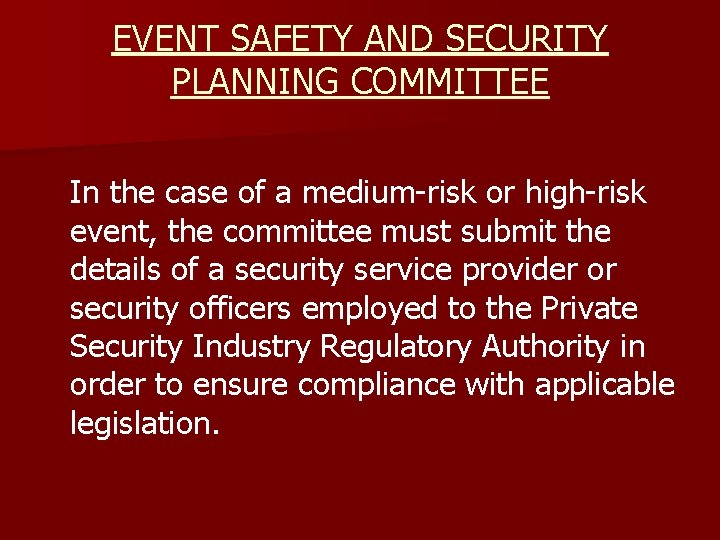 EVENT SAFETY AND SECURITY PLANNING COMMITTEE

In the case of a medium-risk or high-risk event, the committee must submit the details of a security service provider or security officers employed to the Private Security Industry Regulatory Authority in order to ensure compliance with applicable legislation.